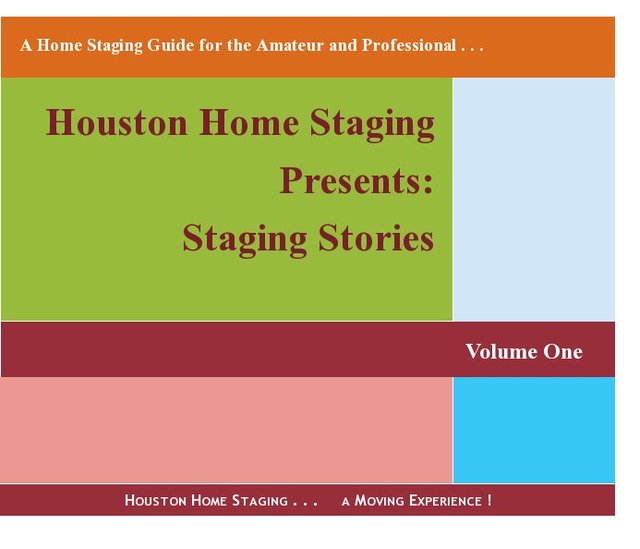 A Home Staging Guide for the Amateur and Professional . . .

Houston Home Staging Presents: Staging Stories

Volume One

HOUSTON HOME STAGING . . . A MOVING EXPERIENCE !